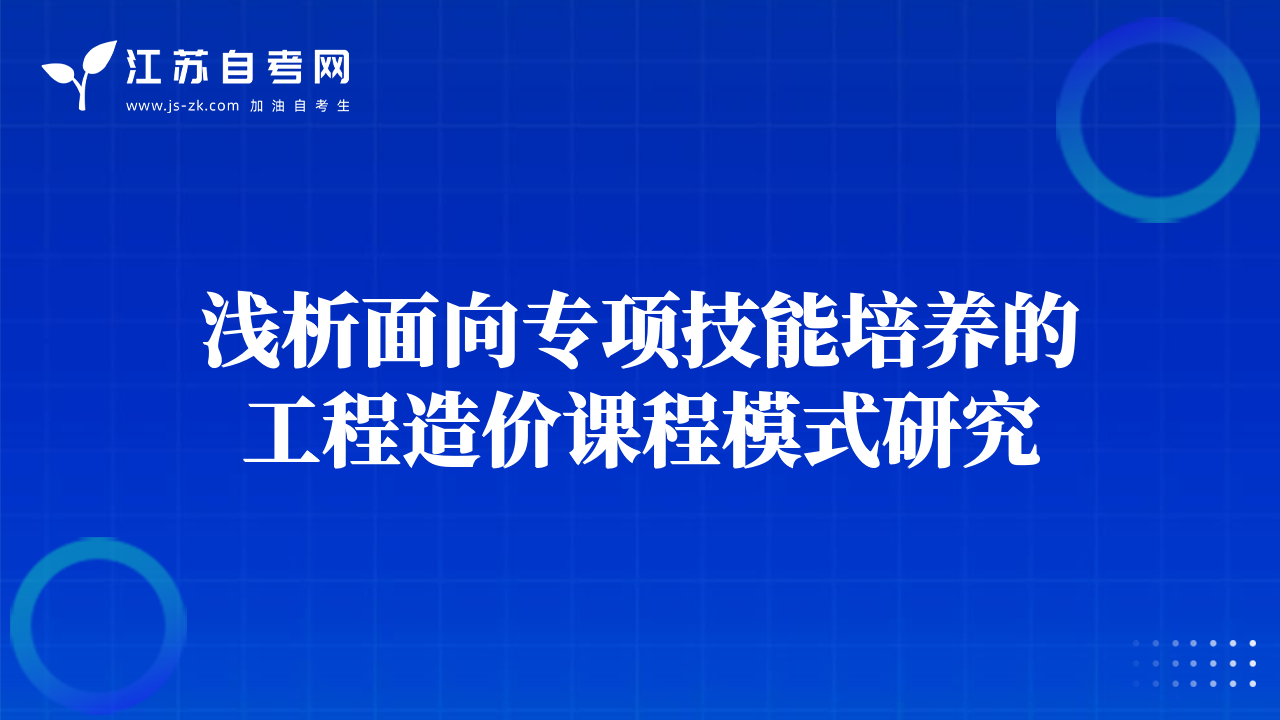 江苏自考网
www.js-zk.com 加油自考生

浅析面向专项技能培养的工程造价课程模式研究